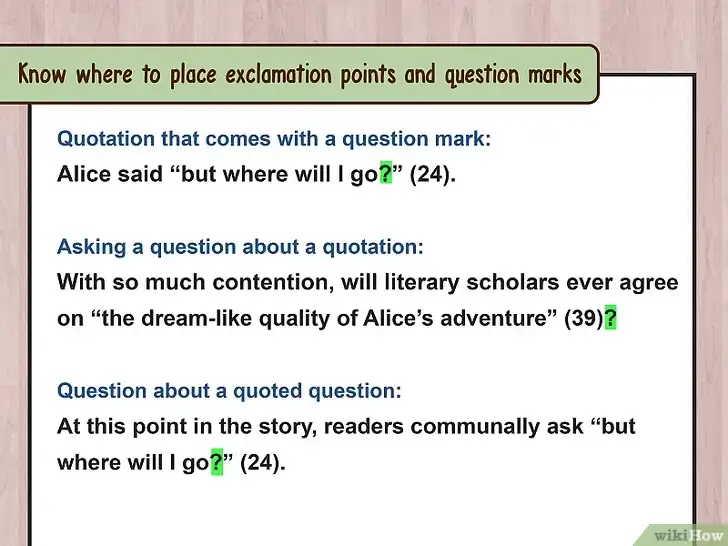 Know where to place exclamation points and question marks

Quotation that comes with a question mark:

Alice said "but where will I go?" (24).

Asking a question about a quotation:

With so much contention, will literary scholars ever agree on "the dream-like quality of Alice's adventure" (39)?

Question about a quoted question:

At this point in the story, readers communally ask "but where will I go?" (24).

wikiHow